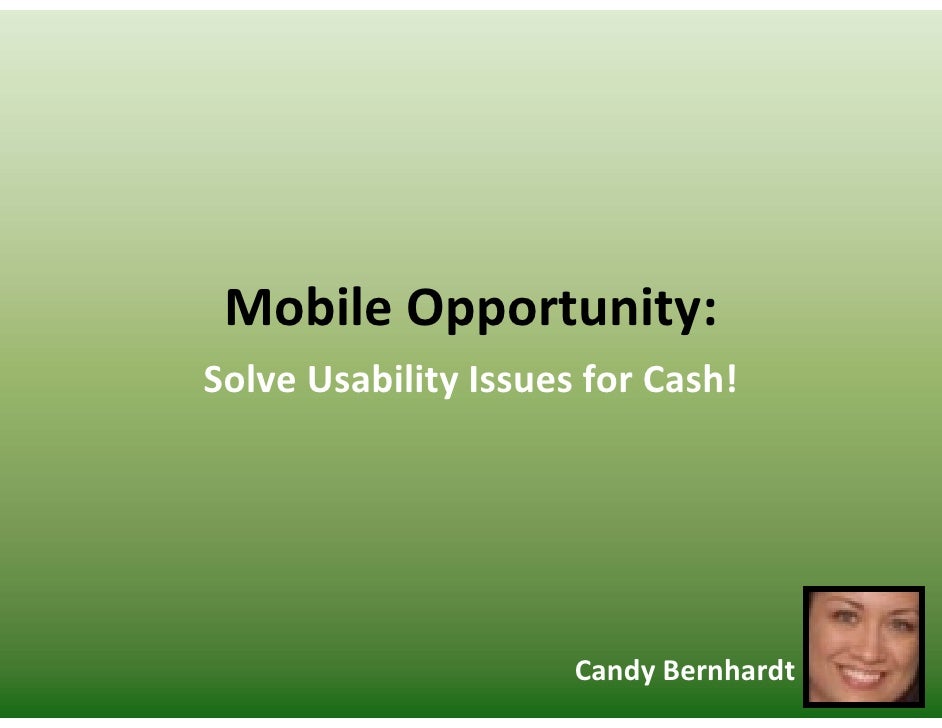 Mobile Opportunity:

Solve Usability Issues for Cash!

Candy Bernhardt